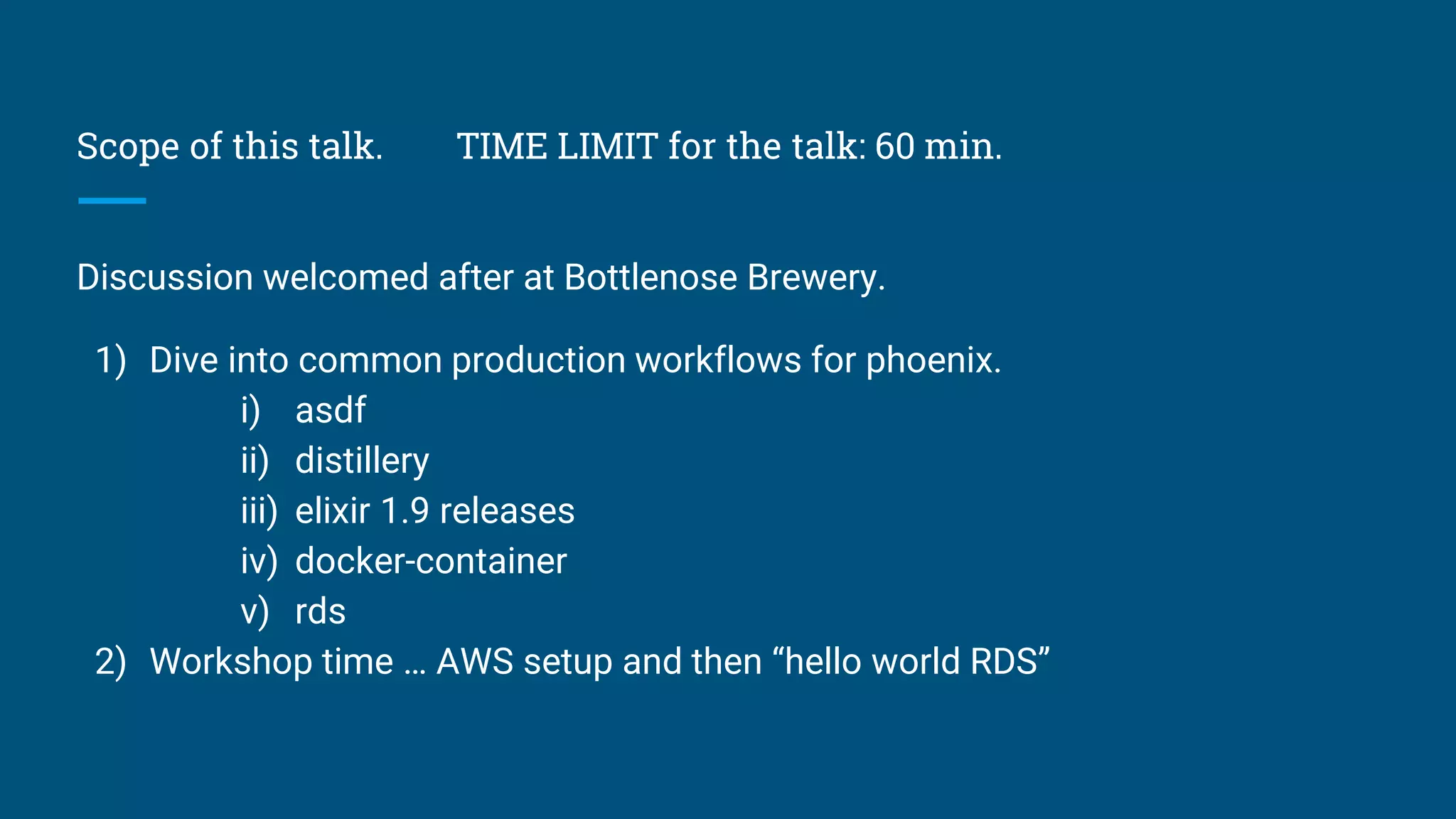 Scope of this talk.        TIME LIMIT for the talk: 60 min.

Discussion welcomed after at Bottlenose Brewery.

1) Dive into common production workflows for phoenix.
i) asdf
ii) distillery
iii) elixir 1.9 releases
iv) docker-container
v) rds
2) Workshop time … AWS setup and then “hello world RDS”